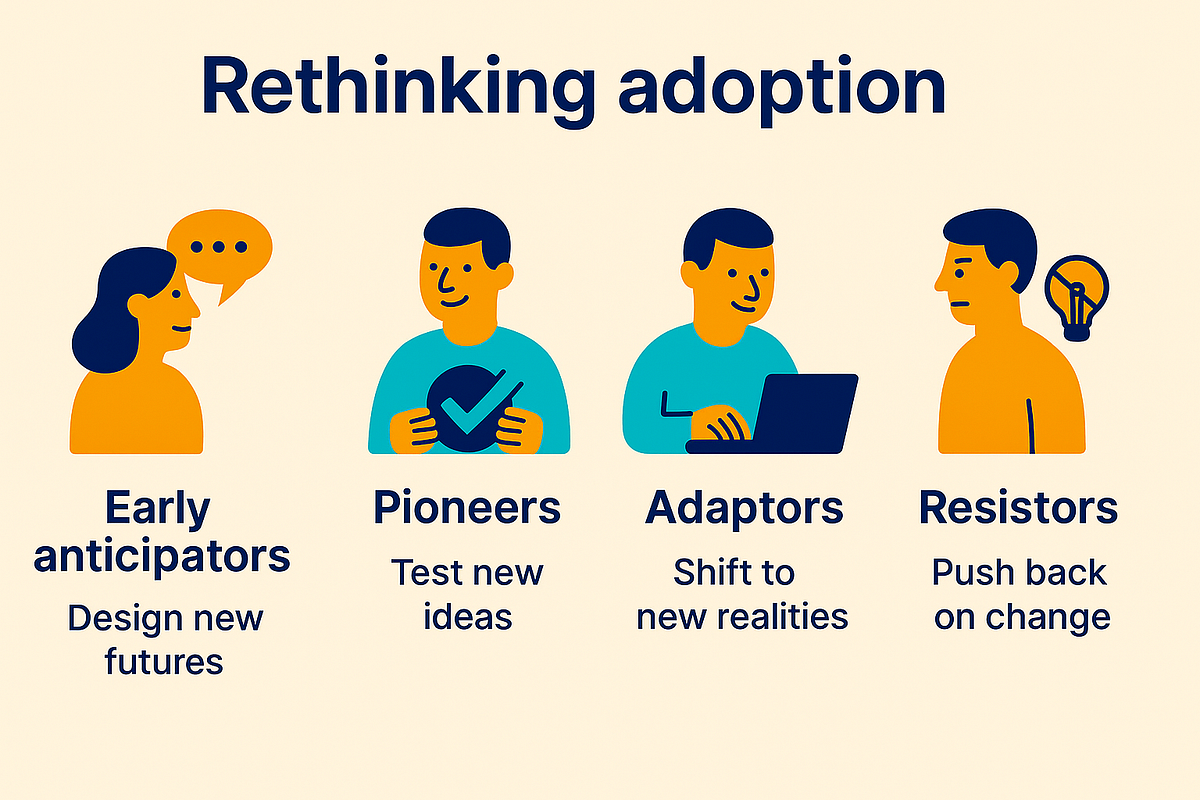 Rethinking adoption

Early anticipators
Design new futures

Pioneers
Test new ideas

Adaptors
Shift to new realities

Resistors
Push back on change